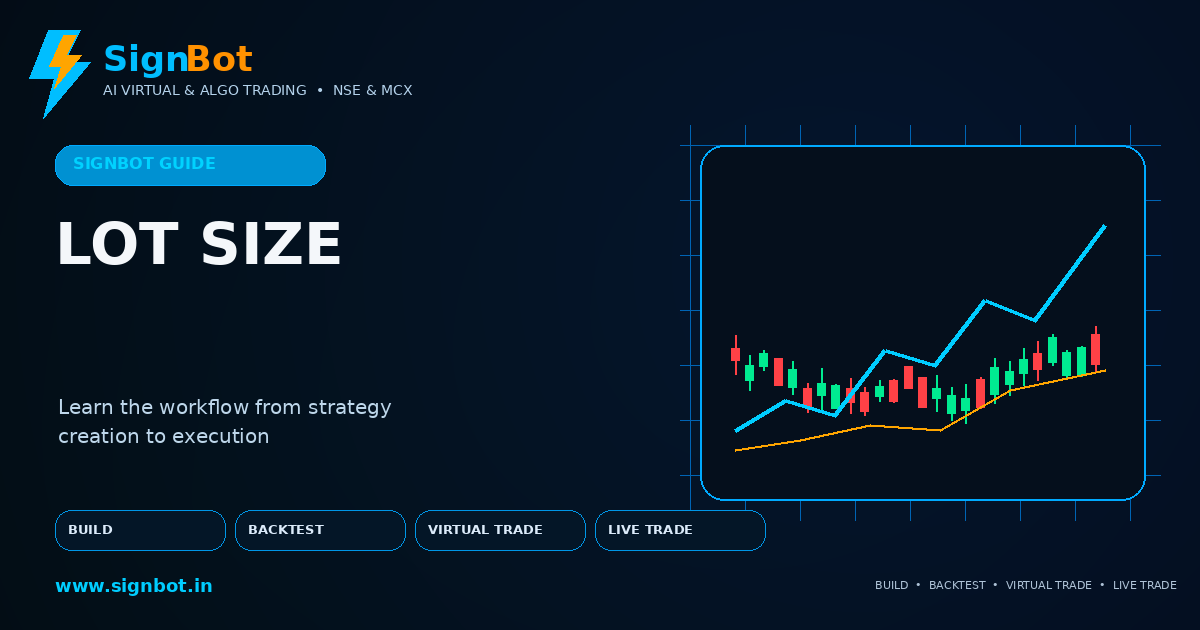 SignBot
AI VIRTUAL & ALGO TRADING • NSE & MCX

SIGNBOT GUIDE

LOT SIZE

Learn the workflow from strategy creation to execution

BUILD
BACKTEST
VIRTUAL TRADE
LIVE TRADE

www.signbot.in

BUILD • BACKTEST • VIRTUAL TRADE • LIVE TRADE